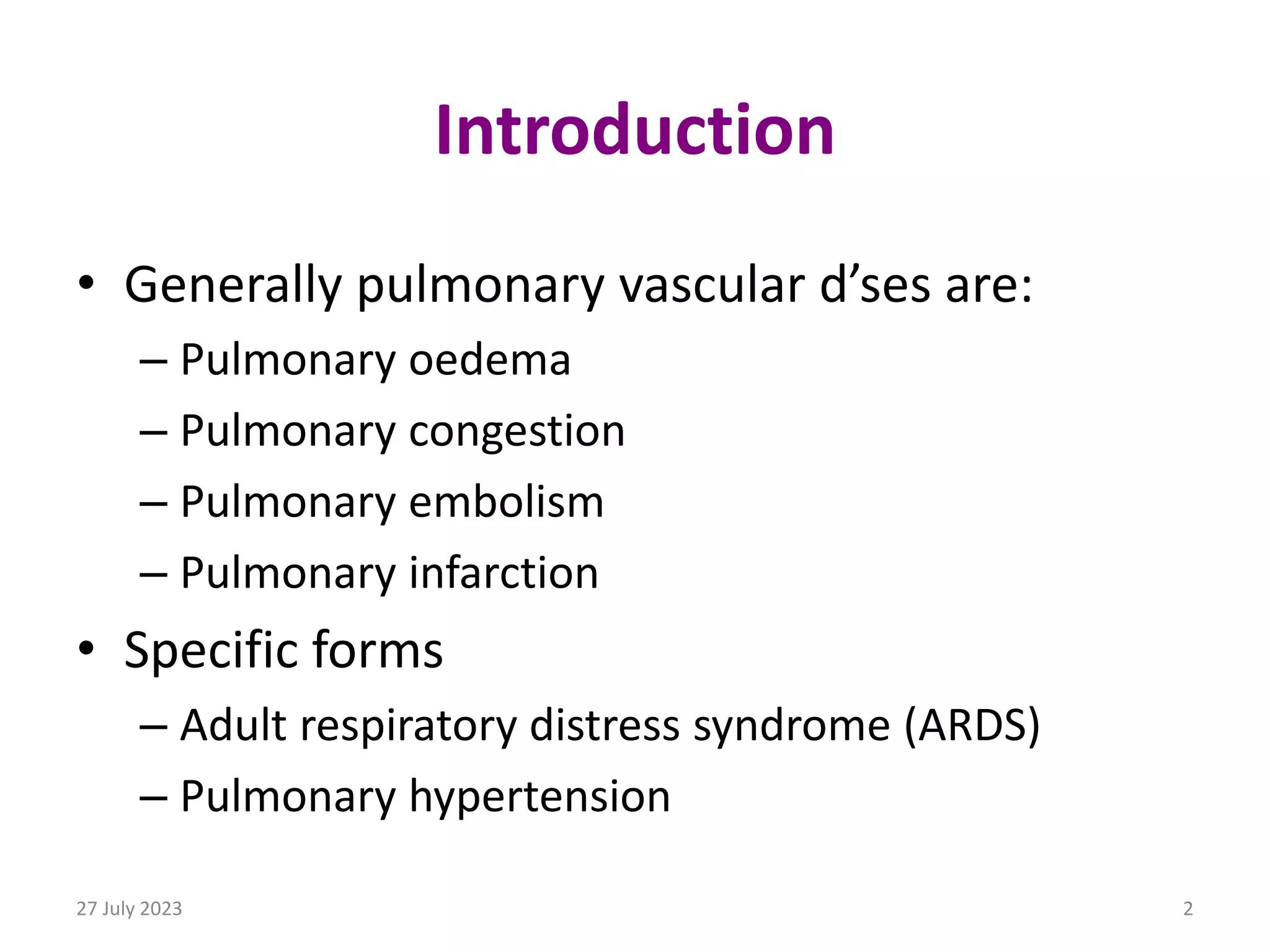 Introduction

• Generally pulmonary vascular d’ses are:
 – Pulmonary oedema
 – Pulmonary congestion
 – Pulmonary embolism
 – Pulmonary infarction
• Specific forms
 – Adult respiratory distress syndrome (ARDS)
 – Pulmonary hypertension

27 July 2023

2